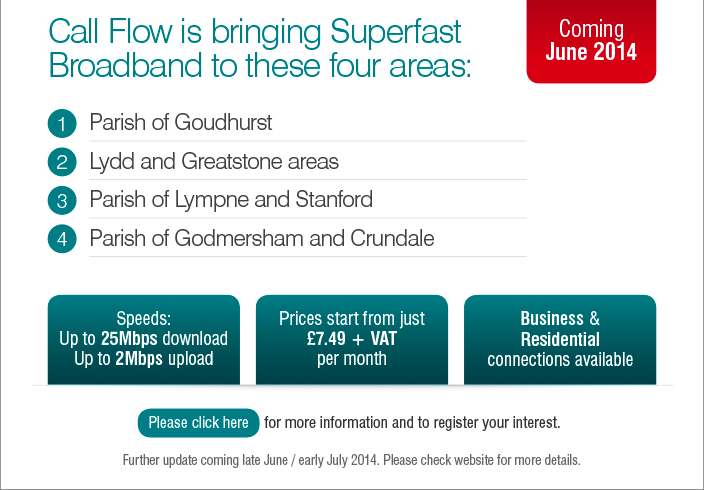 Call Flow is bringing Superfast Broadband to these four areas:

Coming
June 2014

1 Parish of Goudhurst

2 Lydd and Greatstone areas

3 Parish of Lympne and Stanford

4 Parish of Godmersham and Crundale

Speeds:
Up to 25Mbps download
Up to 2Mbps upload

Prices start from just
£7.49 + VAT
per month

Business &
Residential
connections available

Please click here for more information and to register your interest.

Further update coming late June / early July 2014. Please check website for more details.